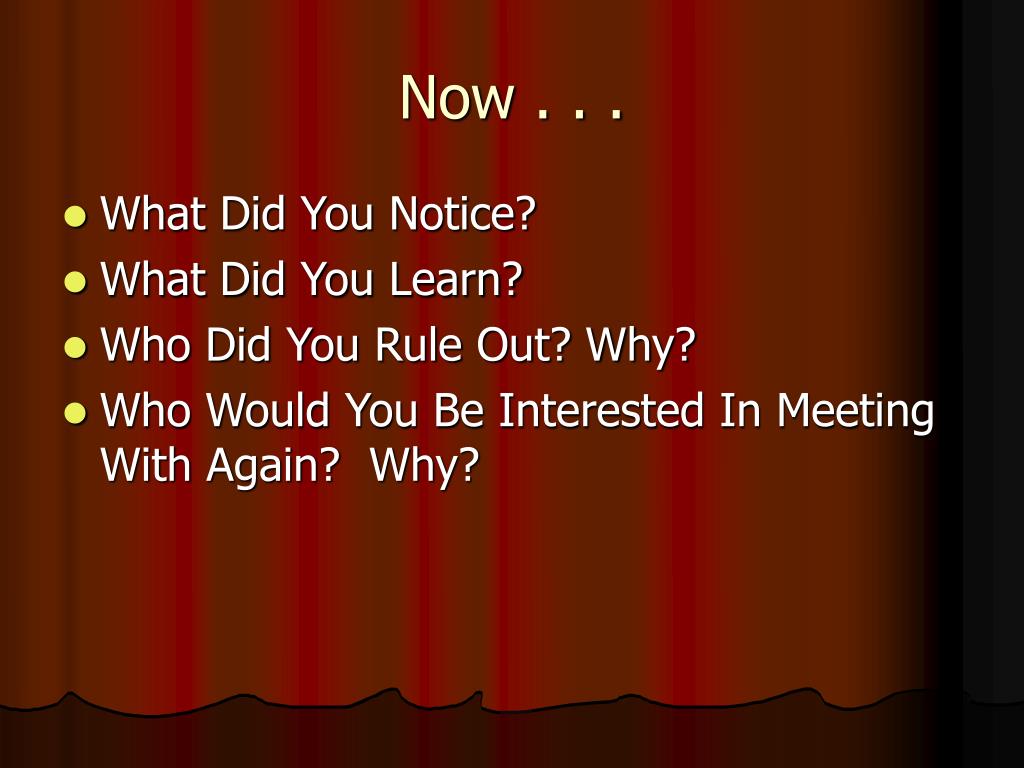 Now . . .

- What Did You Notice?
- What Did You Learn?
- Who Did You Rule Out? Why?
- Who Would You Be Interested In Meeting With Again?  Why?